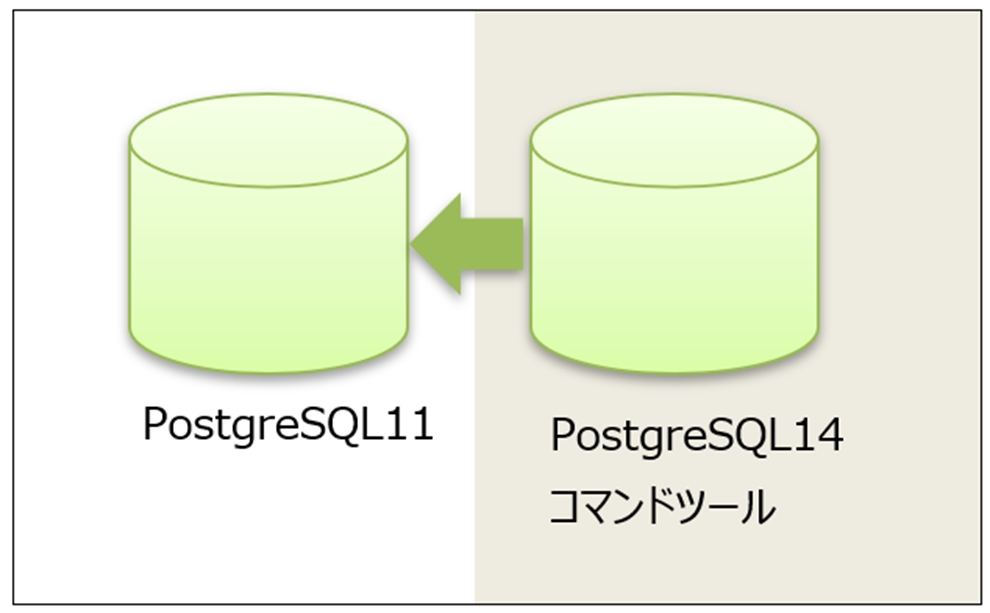 PostgreSQL11

PostgreSQL14
コマンドツール